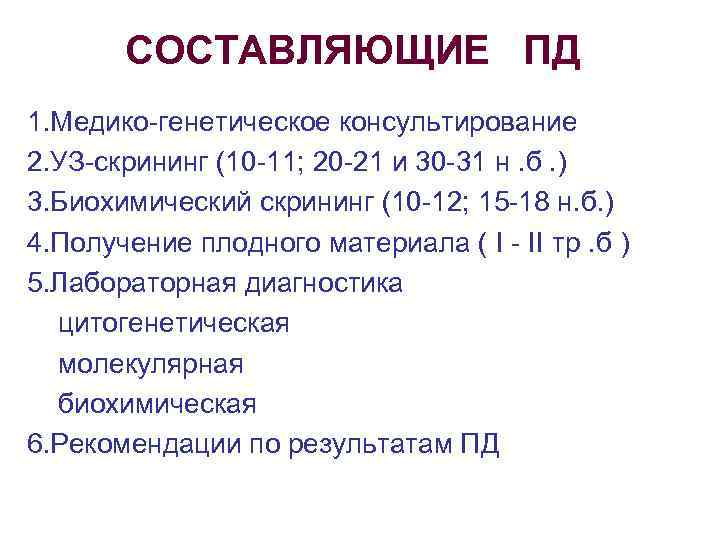 СОСТАВЛЯЮЩИЕ ПД

1.Медико-генетическое консультирование
2.УЗ-скрининг (10-11; 20-21 и 30-31 н .б .)
3.Биохимический скрининг (10-12; 15-18 н.б.)
4.Получение плодного материала ( I - II тр .б )
5.Лабораторная диагностика
цитогенетическая
молекулярная
биохимическая
6.Рекомендации по результатам ПД